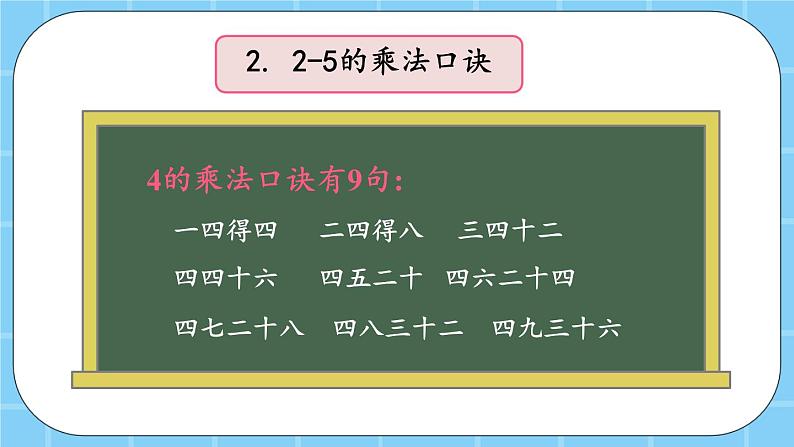 2. 2-5的乘法口诀

4的乘法口诀有9句：

一四得四　二四得八　三四十二

四四十六　四五二十　四六二十四

四七二十八　四八三十二　四九三十六